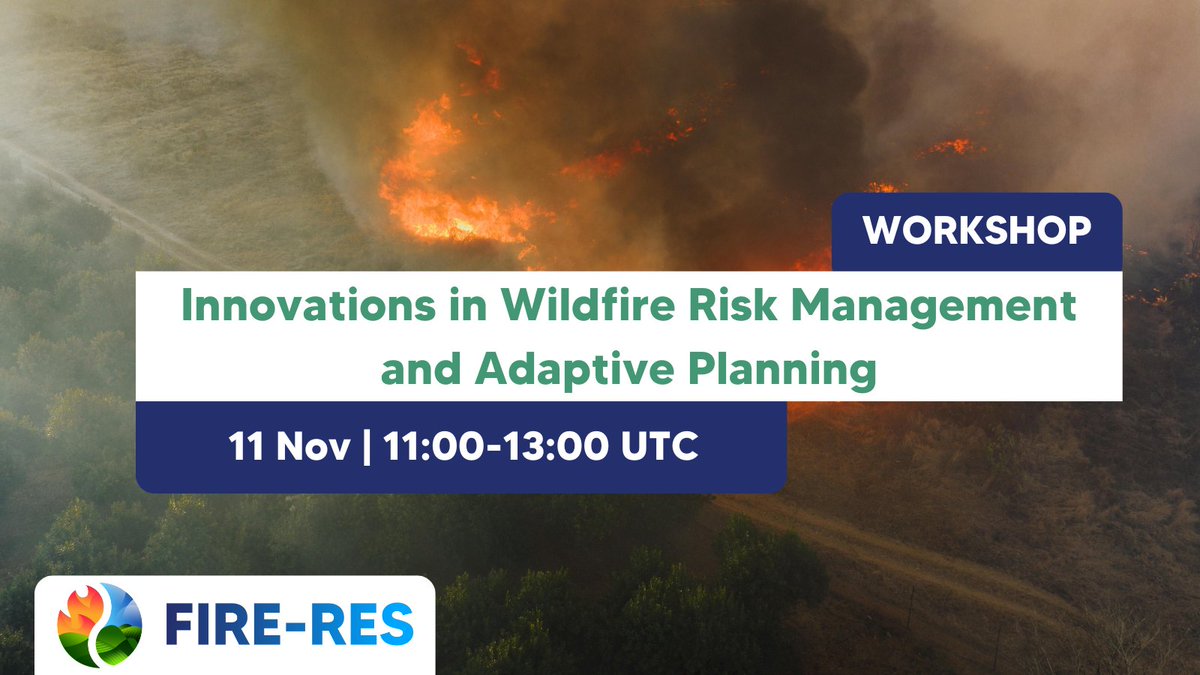 WORKSHOP

Innovations in Wildfire Risk Management and Adaptive Planning

11 Nov | 11:00-13:00 UTC

FIRE-RES